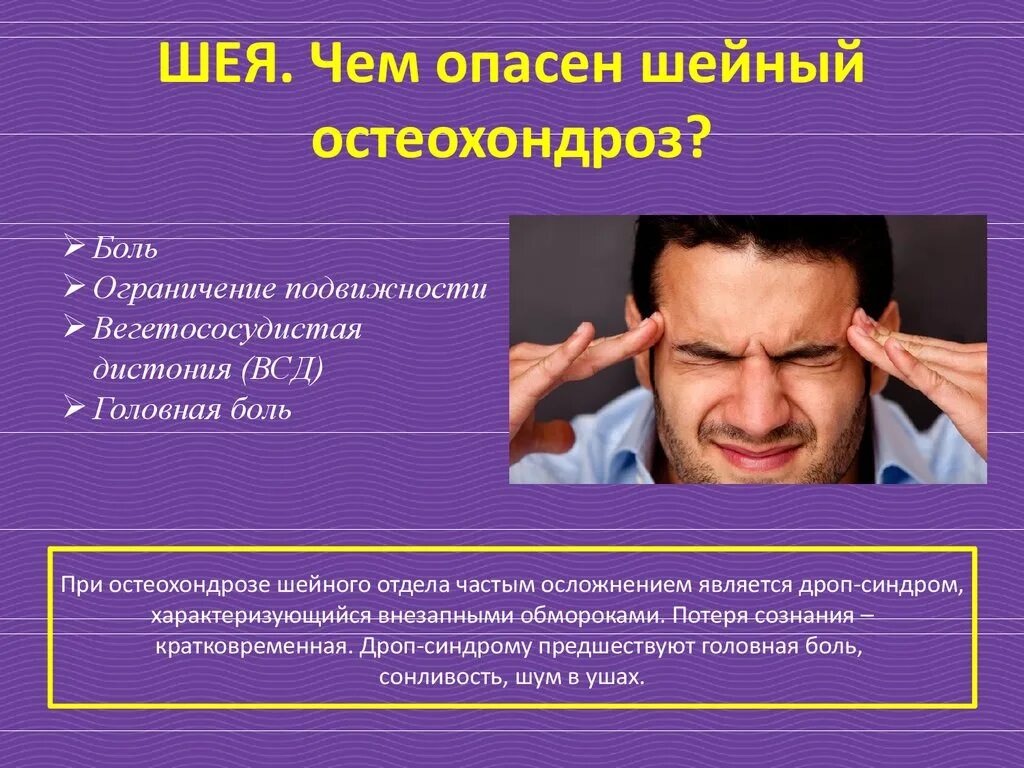 ШЕЯ. Чем опасен шейный остеохондроз?

➢ Боль
➢ Ограничение подвижности
➢ Вегетососудистая дистония (ВСД)
➢ Головная боль

При остеохондрозе шейного отдела частым осложнением является дроп-синдром, характеризующийся внезапными обмороками. Потеря сознания – кратковременная. Дроп-синдрому предшествуют головная боль, сонливость, шум в ушах.